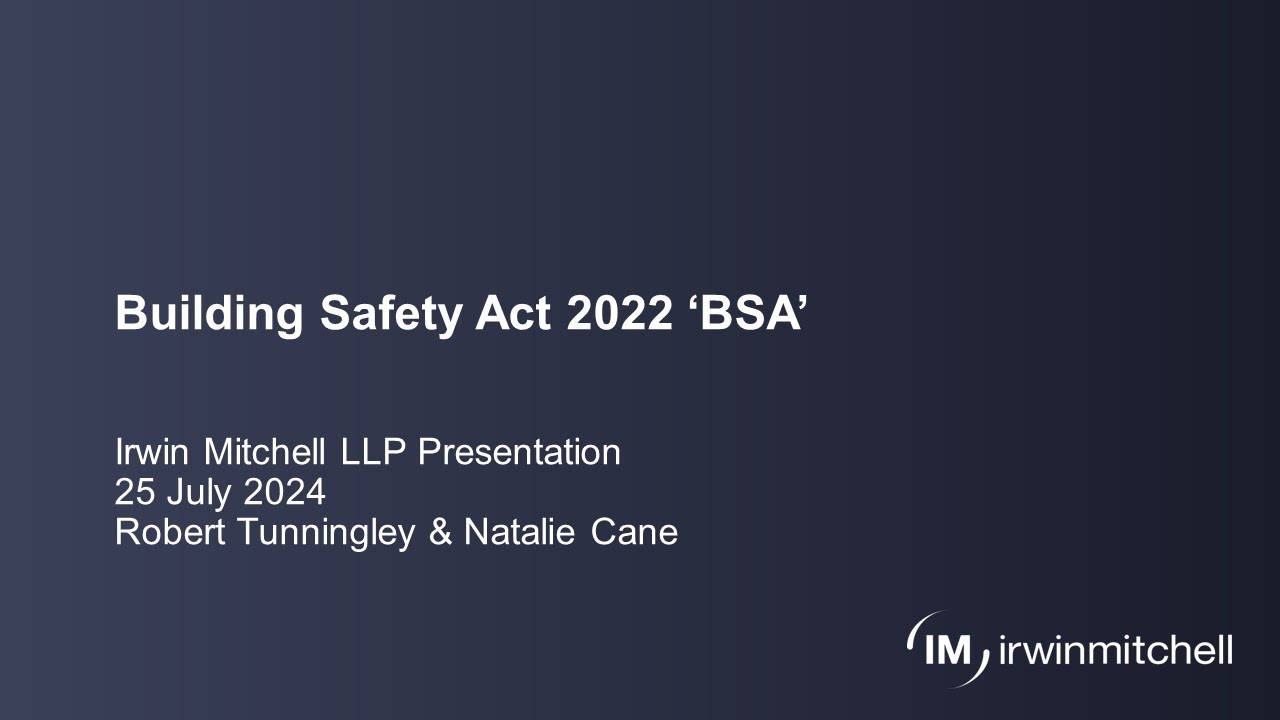 Building Safety Act 2022 ‘BSA’

Irwin Mitchell LLP Presentation
25 July 2024
Robert Tunningley & Natalie Cane

IM irwinmitchell